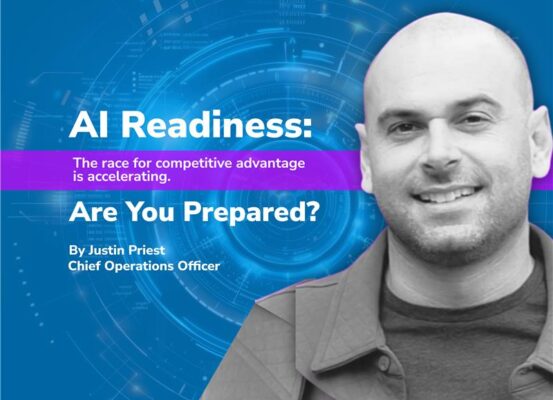 AI Readiness:

The race for competitive advantage is accelerating.

Are You Prepared?

By Justin Priest
Chief Operations Officer